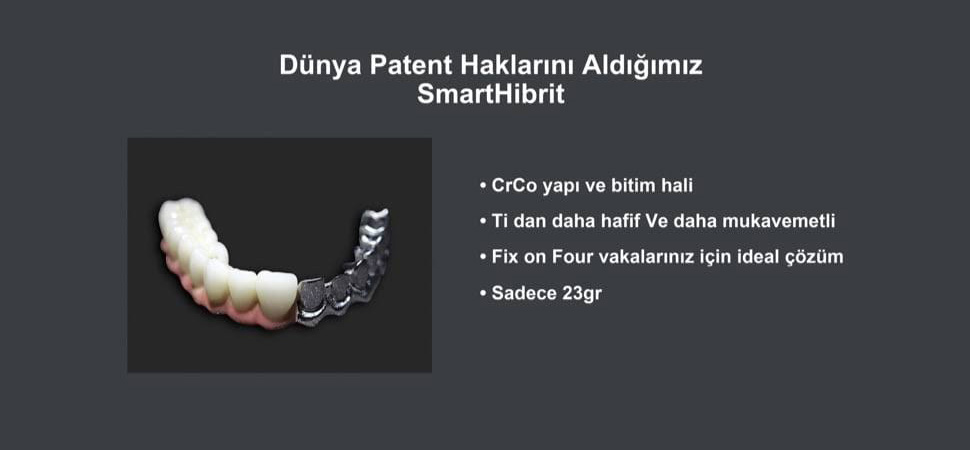 Dünya Patent Haklarını Aldığımız
SmartHibrit

• CrCo yapı ve bitim hali
• Ti dan daha hafif Ve daha mukavemetli
• Fix on Four vakalarınız için ideal çözüm
• Sadece 23gr